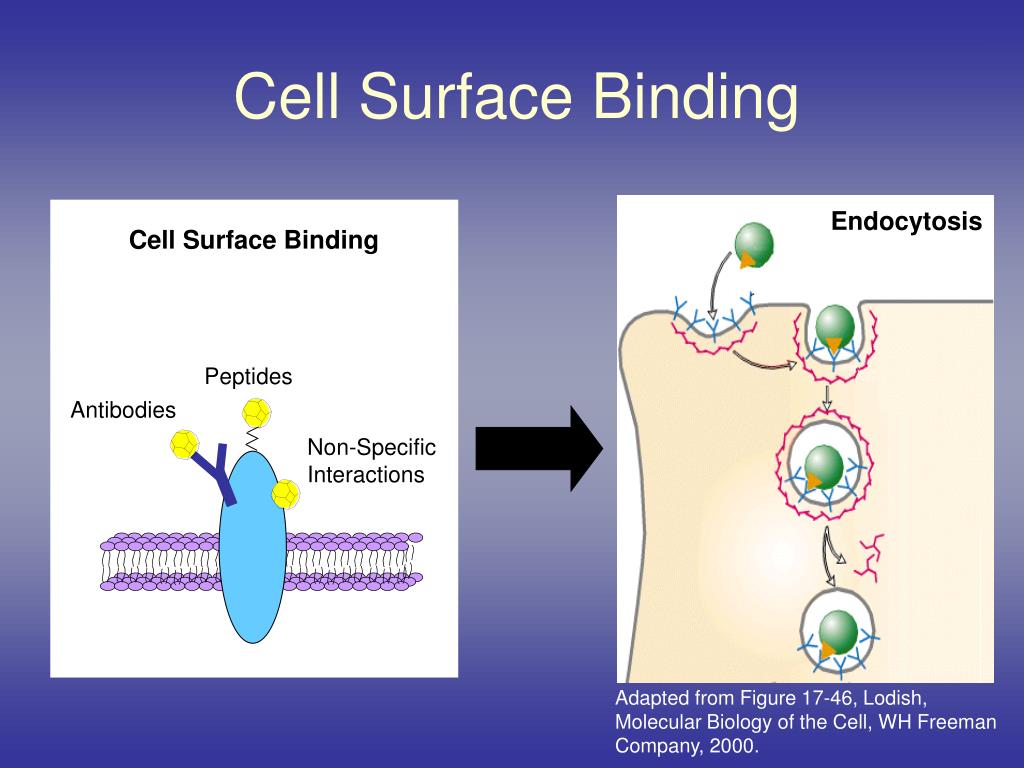 Cell Surface Binding

Cell Surface Binding

Peptides

Antibodies

Non-Specific Interactions

Endocytosis

Adapted from Figure 17-46, Lodish, Molecular Biology of the Cell, WH Freeman Company, 2000.